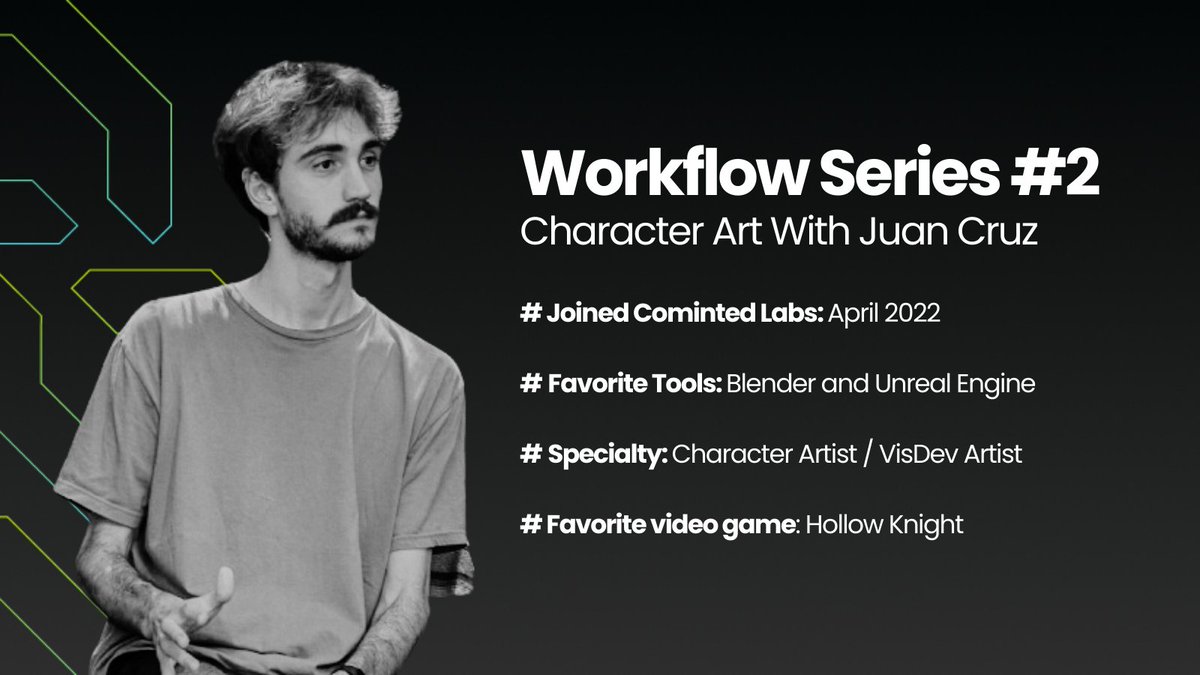 Workflow Series #2
Character Art With Juan Cruz

# Joined Cominted Labs: April 2022

# Favorite Tools: Blender and Unreal Engine

# Specialty: Character Artist / VisDev Artist

# Favorite video game: Hollow Knight